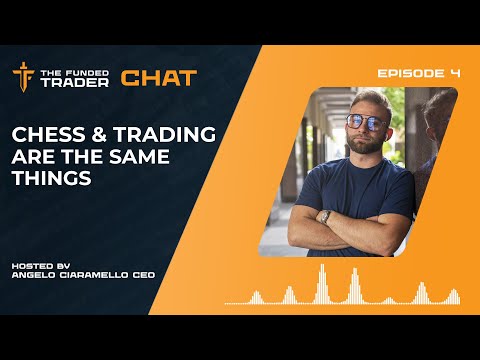 THE FUNDED TRADER CHAT

EPISODE 4

CHESS & TRADING ARE THE SAME THINGS

HOSTED BY
ANGELO CIARAMELLO CEO